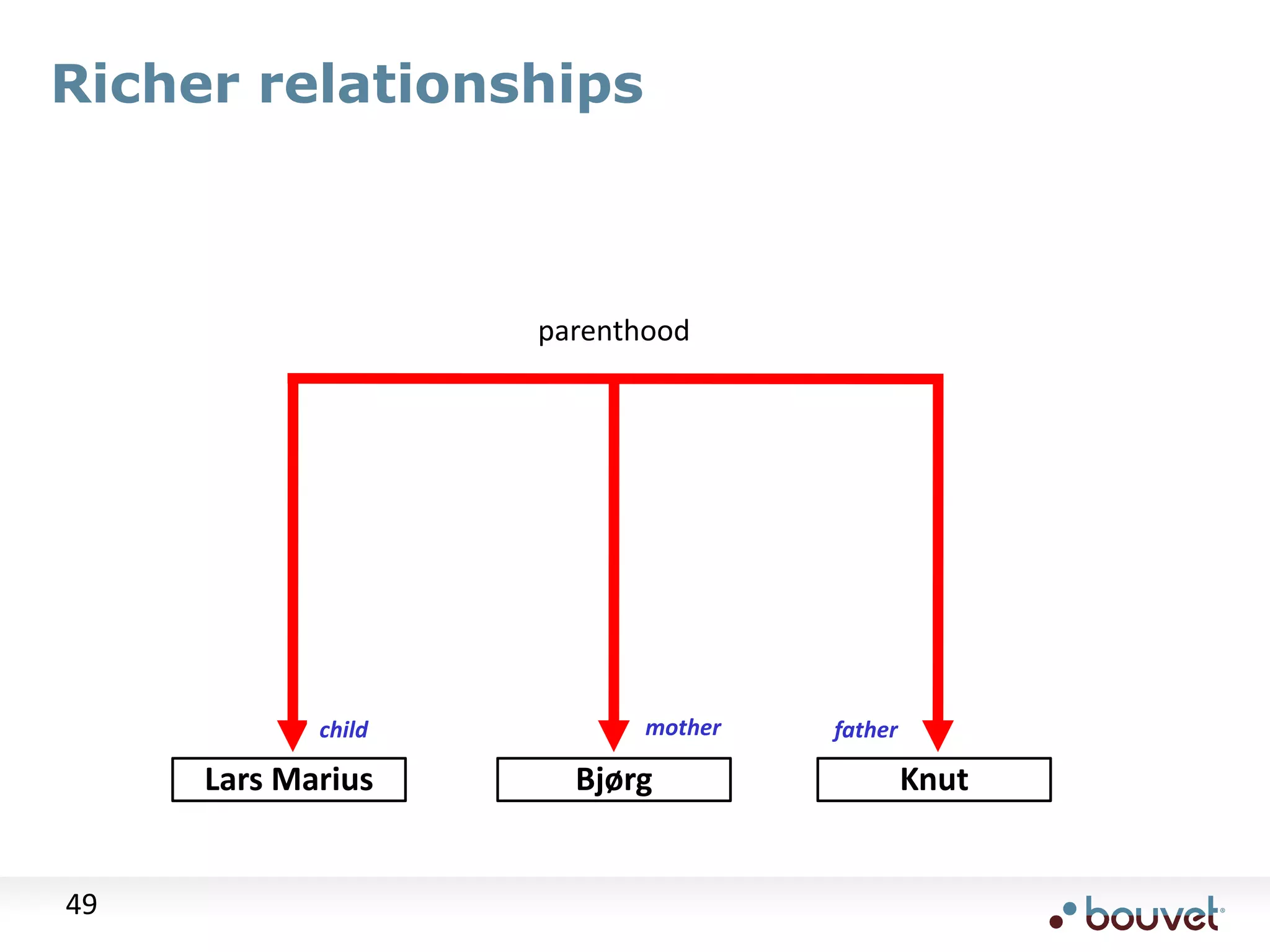 Richer relationships

parenthood

child

mother

father

Lars Marius

Bjørg

Knut

49

bouvet